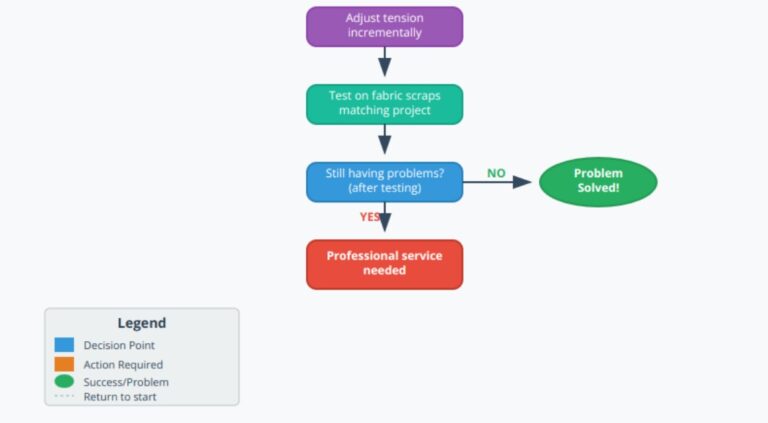 Adjust tension incrementally

Test on fabric scraps matching project

Still having problems? (after testing)

NO

Problem Solved!

YES

Professional service needed

Legend

Decision Point

Action Required

Success/Problem

Return to start